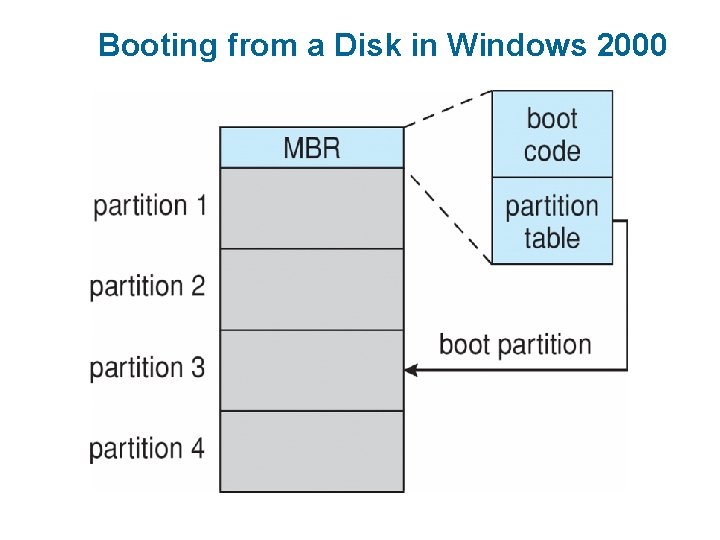 Booting from a Disk in Windows 2000

MBR

partition 1

partition 2

partition 3

partition 4

boot code

partition table

boot partition